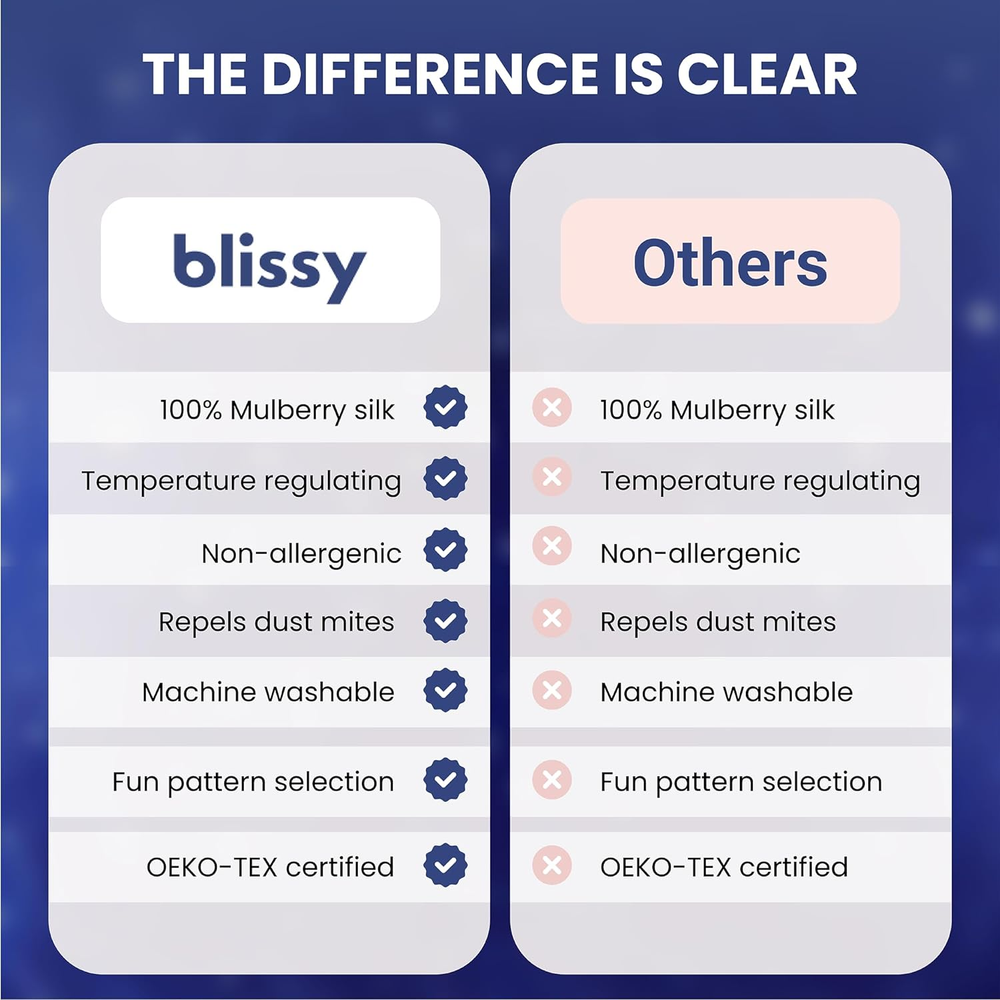 THE DIFFERENCE IS CLEAR

blissy

100% Mulberry silk
Temperature regulating
Non-allergenic
Repels dust mites
Machine washable
Fun pattern selection
OEKO-TEX certified

Others

100% Mulberry silk
Temperature regulating
Non-allergenic
Repels dust mites
Machine washable
Fun pattern selection
OEKO-TEX certified